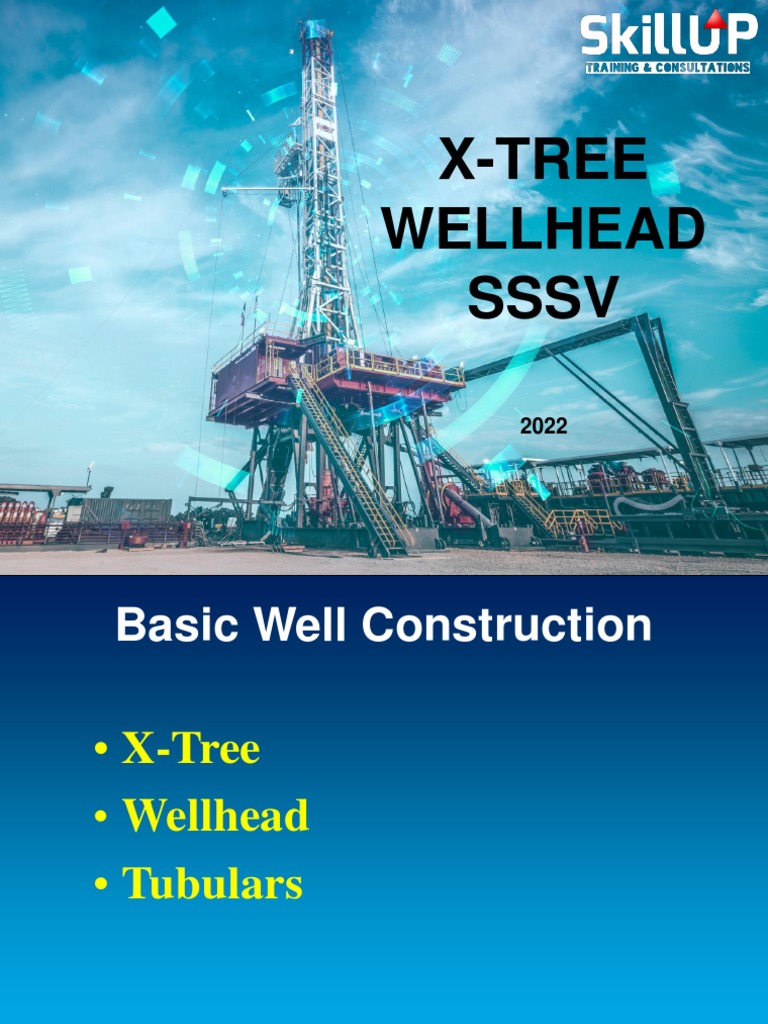 SkillUP
TRAINING & CONSULTATIONS

X-TREE
WELLHEAD
SSSV

2022

Basic Well Construction

• X-Tree
• Wellhead
• Tubulars